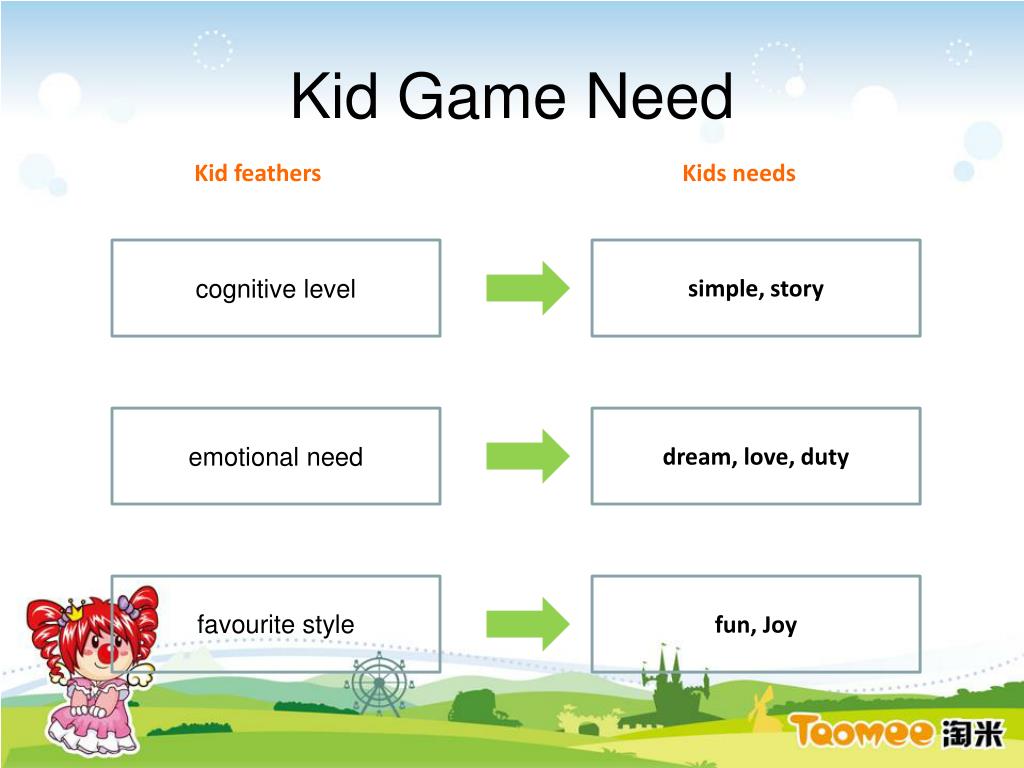 Kid Game Need

Kid feathers

Kids needs

cognitive level

simple, story

emotional need

dream, love, duty

favourite style

fun, Joy

Taomee 淘米